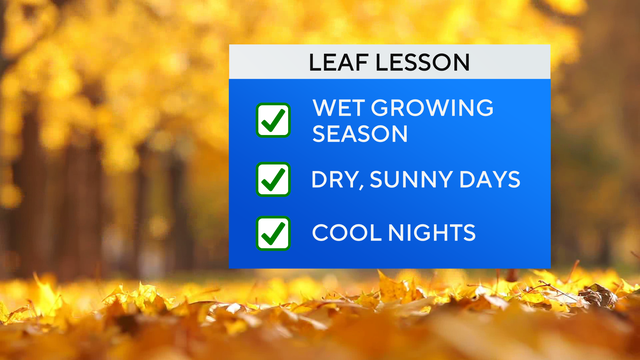 LEAF LESSON

WET GROWING SEASON

DRY, SUNNY DAYS

COOL NIGHTS